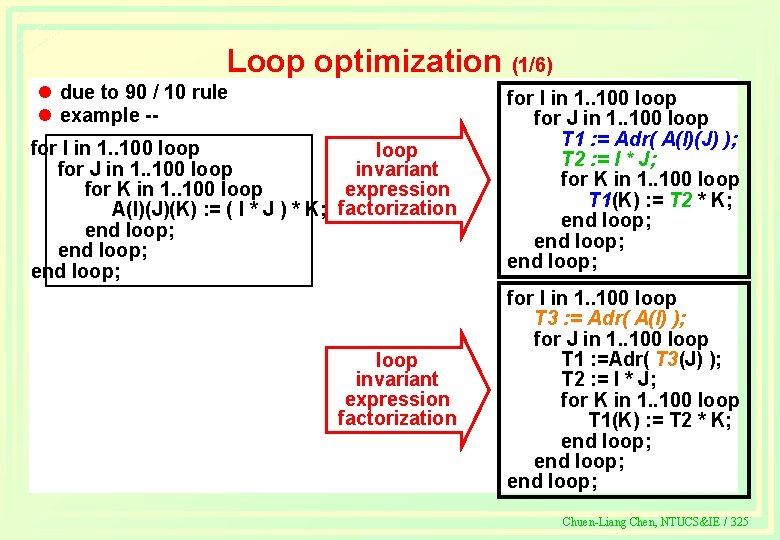 Loop optimization (1/6)

• due to 90 / 10 rule
• example --

for I in 1..100 loop
for J in 1..100 loop
for K in 1..100 loop
A(I)(J)(K) := ( I * J ) * K;
end loop;
end loop;
end loop;

loop
invariant
expression
factorization

for I in 1..100 loop
for J in 1..100 loop
T1 := Adr( A(I)(J) );
T2 := I * J;
for K in 1..100 loop
T1(K) := T2 * K;
end loop;
end loop;
end loop;

loop
invariant
expression
factorization

for I in 1..100 loop
T3 := Adr( A(I) );
for J in 1..100 loop
T1 :=Adr( T3(J) );
T2 := I * J;
for K in 1..100 loop
T1(K) := T2 * K;
end loop;
end loop;
end loop;

Chuen-Liang Chen, NTUCS&IE / 325